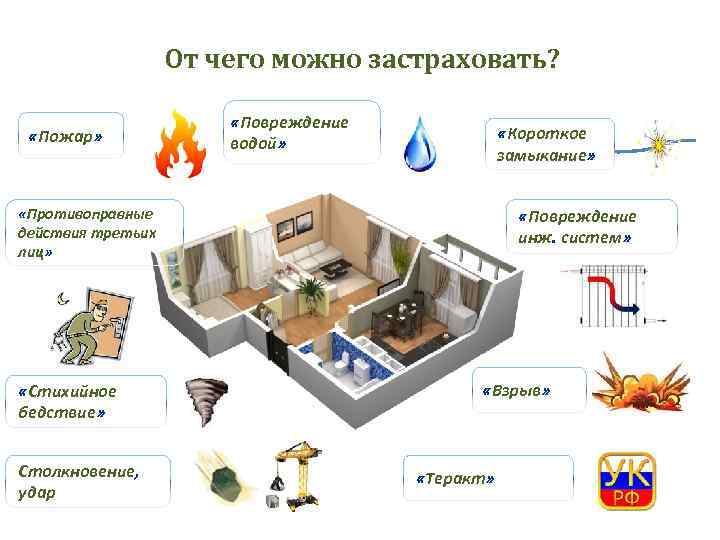 От чего можно застраховать?

«Пожар»

«Повреждение водой»

«Короткое замыкание»

«Противоправные действия третьих лиц»

«Повреждение инж. систем»

«Стихийное бедствие»

«Взрыв»

Столкновение, удар

«Теракт»

УК РФ